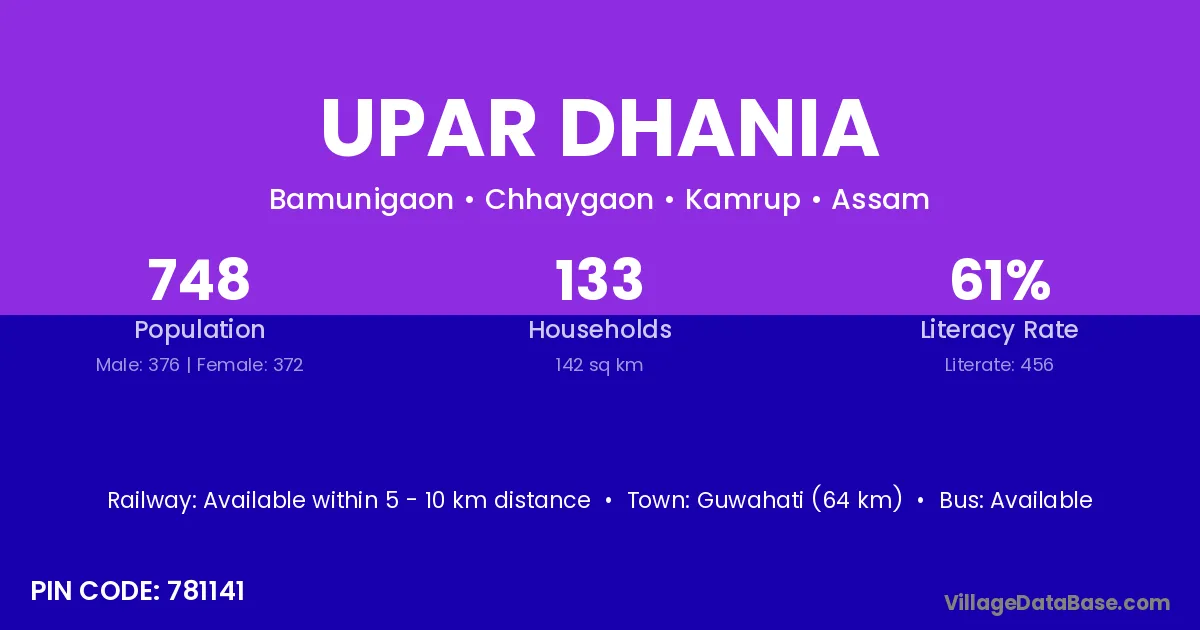 UPAR DHANIA

Bamunigaon • Chhaygaon • Kamrup • Assam

748
Population
Male: 376 | Female: 372

133
Households
142 sq km

61%
Literacy Rate
Literate: 456

Railway: Available within 5 - 10 km distance • Town: Guwahati (64 km) • Bus: Available

PIN CODE: 781141

VillageDataBase.com